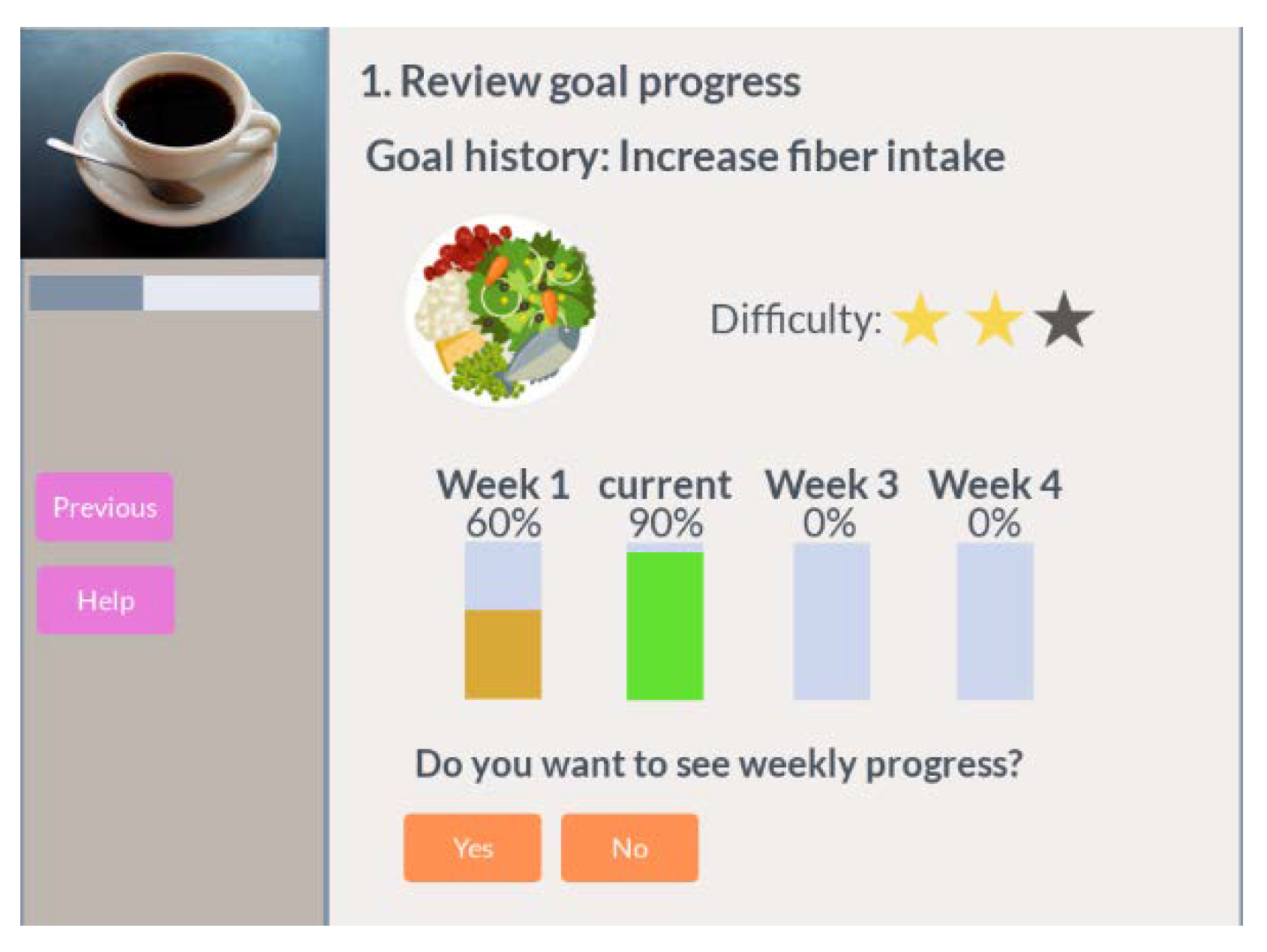 Previous

Help

1. Review goal progress

Goal history: Increase fiber intake

Difficulty:

| Week 1 | current | Week 3 | Week 4 |
|---|---|---|---|
| 60% | 90% | 0% | 0% |

Do you want to see weekly progress?

Yes No